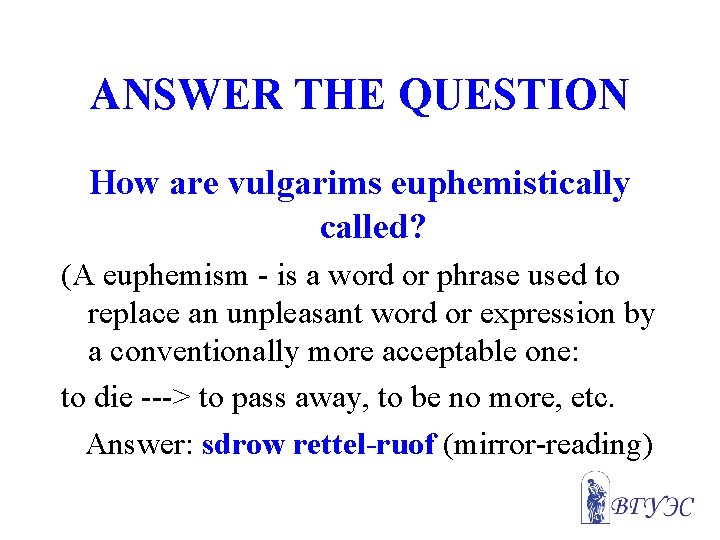 ANSWER THE QUESTION

How are vulgarims euphemistically called?

(A euphemism - is a word or phrase used to replace an unpleasant word or expression by a conventionally more acceptable one:

to die ---> to pass away, to be no more, etc.

Answer: sdrow rettel-ruof (mirror-reading)

ВГУЭС